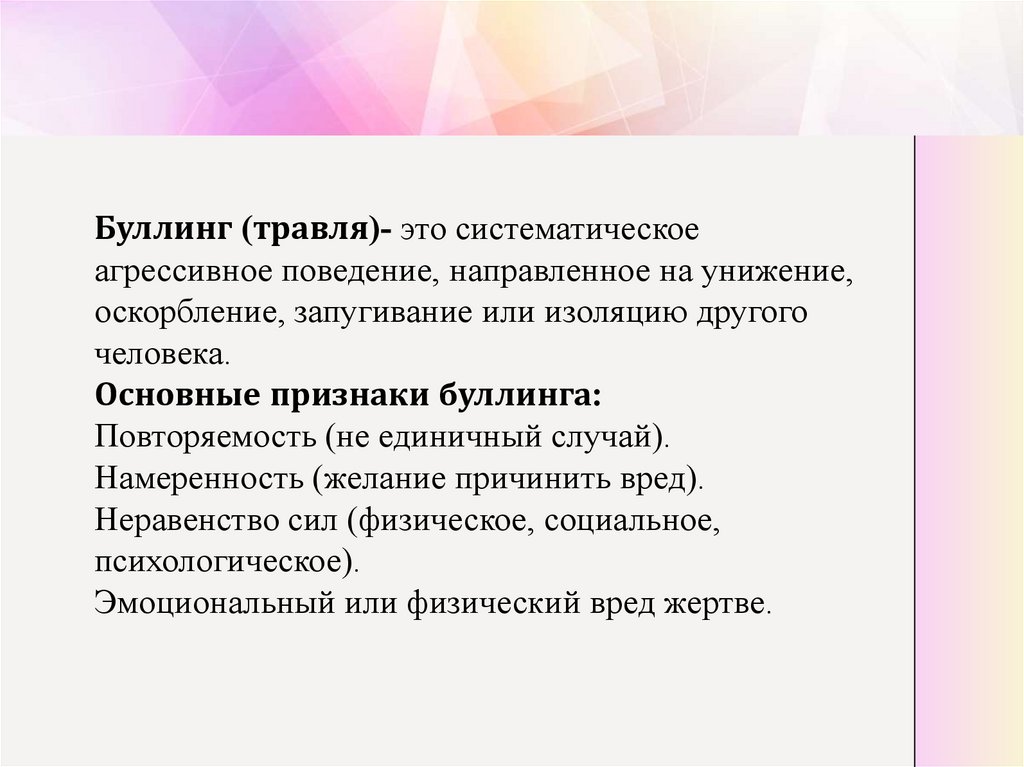 Буллинг (травля)- это систематическое агрессивное поведение, направленное на унижение, оскорбление, запугивание или изоляцию другого человека.
Основные признаки буллинга:
Повторяемость (не единичный случай).
Намеренность (желание причинить вред).
Неравенство сил (физическое, социальное, психологическое).
Эмоциональный или физический вред жертве.